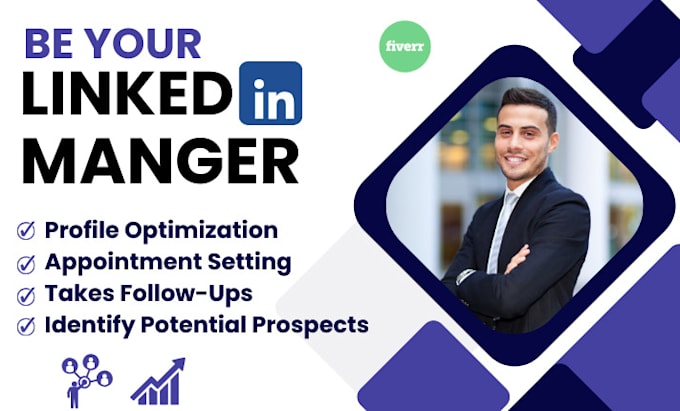 BE YOUR
LINKED in
MANGER

fiverr

Profile Optimization
Appointment Setting
Takes Follow-Ups
Identify Potential Prospects